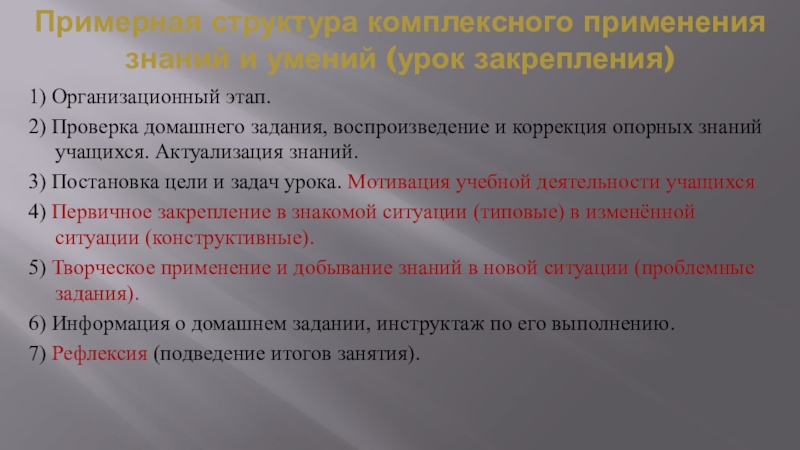 Примерная структура комплексного применения знаний и умений (урок закрепления)

1) Организационный этап.

2) Проверка домашнего задания, воспроизведение и коррекция опорных знаний учащихся. Актуализация знаний.

3) Постановка цели и задач урока. Мотивация учебной деятельности учащихся

4) Первичное закрепление в знакомой ситуации (типовые) в изменённой ситуации (конструктивные).

5) Творческое применение и добывание знаний в новой ситуации (проблемные задания).

6) Информация о домашнем задании, инструктаж по его выполнению.

7) Рефлексия (подведение итогов занятия).